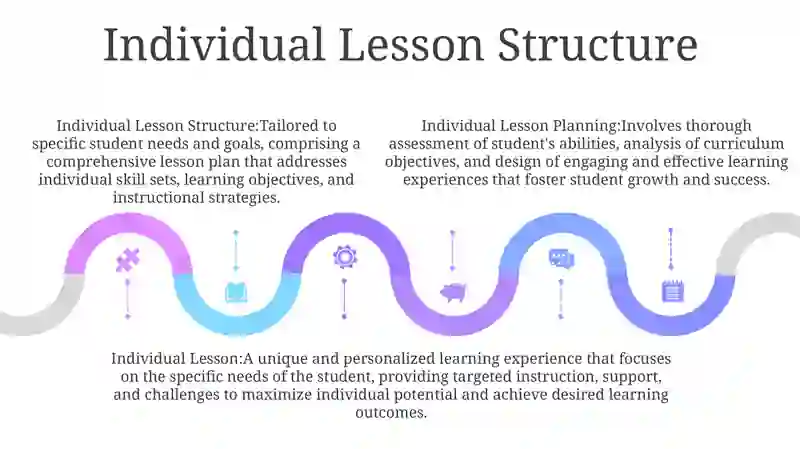 Individual Lesson Structure

Individual Lesson Structure:Tailored to specific student needs and goals, comprising a comprehensive lesson plan that addresses individual skill sets, learning objectives, and instructional strategies.

Individual Lesson Planning:Involves thorough assessment of student's abilities, analysis of curriculum objectives, and design of engaging and effective learning experiences that foster student growth and success.

Individual Lesson:A unique and personalized learning experience that focuses on the specific needs of the student, providing targeted instruction, support, and challenges to maximize individual potential and achieve desired learning outcomes.